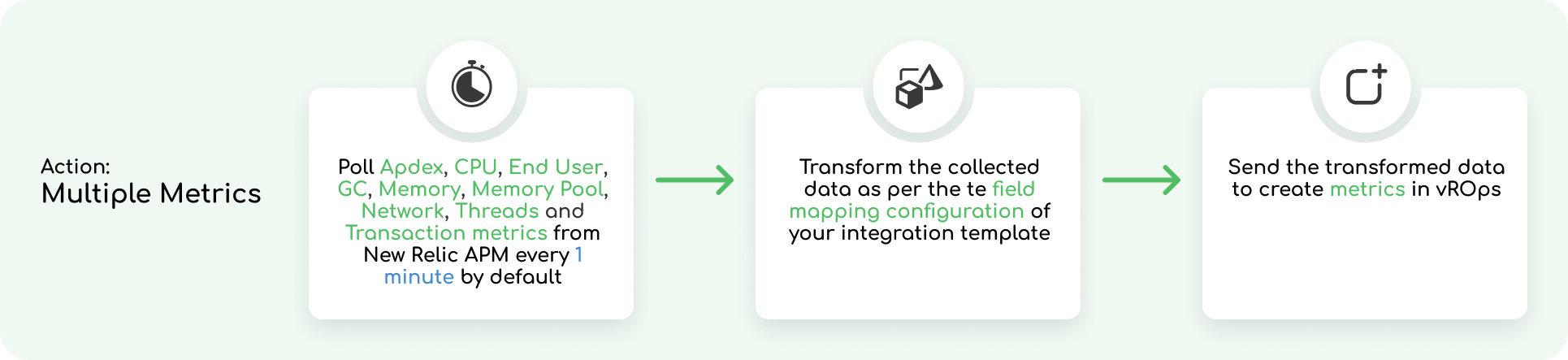 Action:
Multiple Metrics

Poll Apdex, CPU, End User, GC, Memory, Memory Pool, Network, Threads and Transaction metrics from New Relic APM every 1 minute by default

Transform the collected data as per the te field mapping configuration of your integration template

Send the transformed data to create metrics in vROps